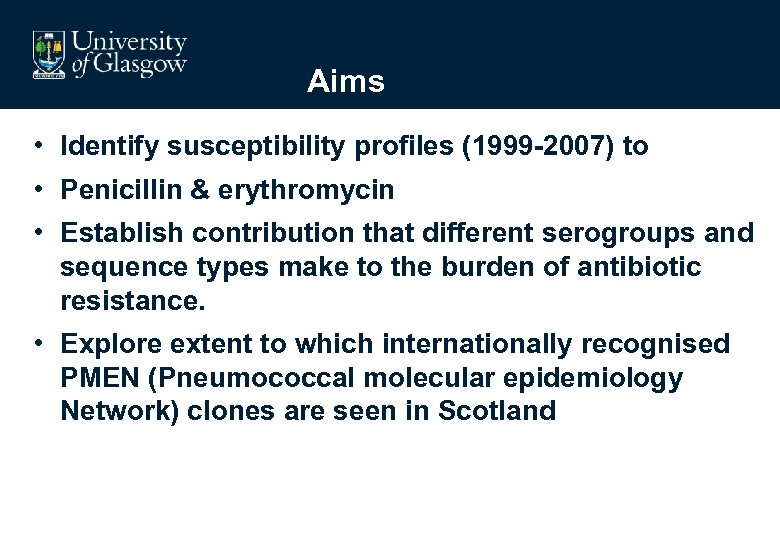 University of Glasgow

Aims

• Identify susceptibility profiles (1999-2007) to
• Penicillin & erythromycin
• Establish contribution that different serogroups and sequence types make to the burden of antibiotic resistance.
• Explore extent to which internationally recognised PMEN (Pneumococcal molecular epidemiology Network) clones are seen in Scotland